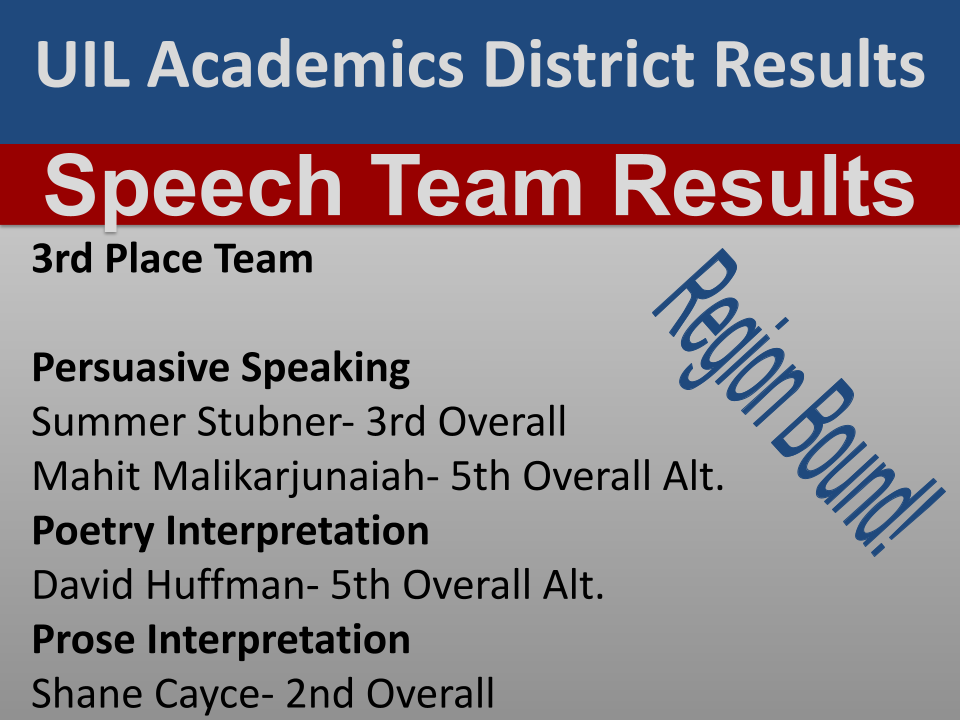 UIL Academics District Results

Speech Team Results

3rd Place Team

Persuasive Speaking
Summer Stubner- 3rd Overall
Mahit Malikarjunaiah- 5th Overall Alt.
Poetry Interpretation
David Huffman- 5th Overall Alt.
Prose Interpretation
Shane Cayce- 2nd Overall

Region Bound!